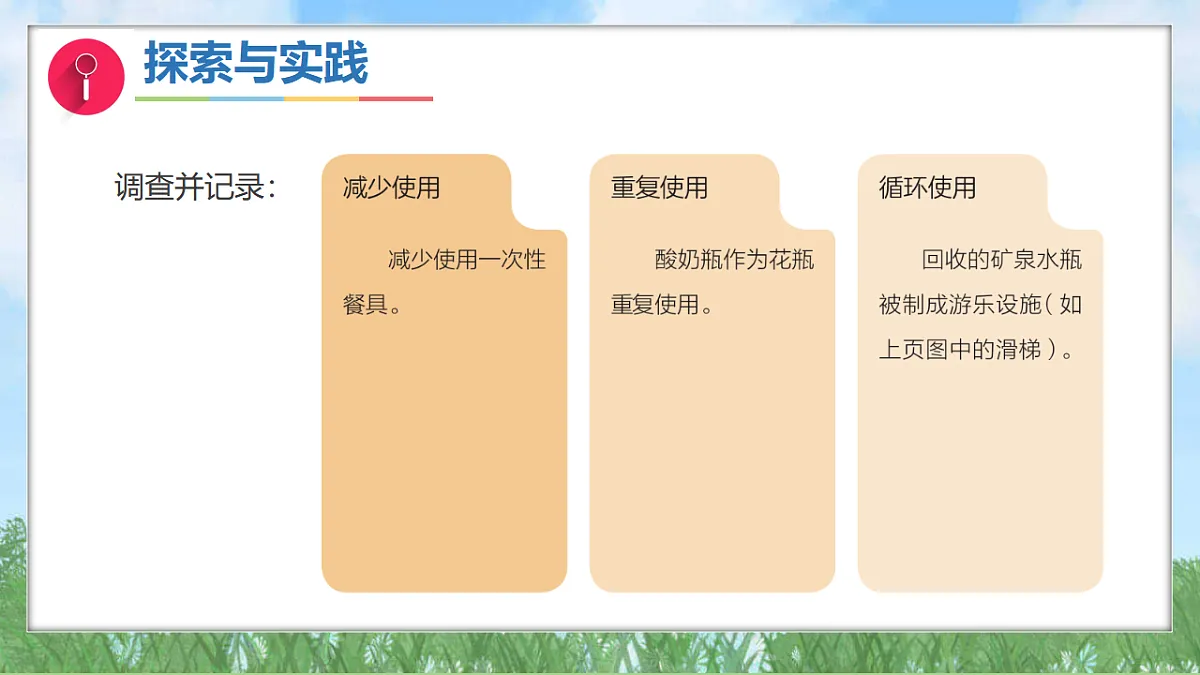 探索与实践

调查并记录：

减少使用

减少使用一次性餐具。

重复使用

酸奶瓶作为花瓶重复使用。

循环使用

回收的矿泉水瓶被制成游乐设施（如上页图中的滑梯）。